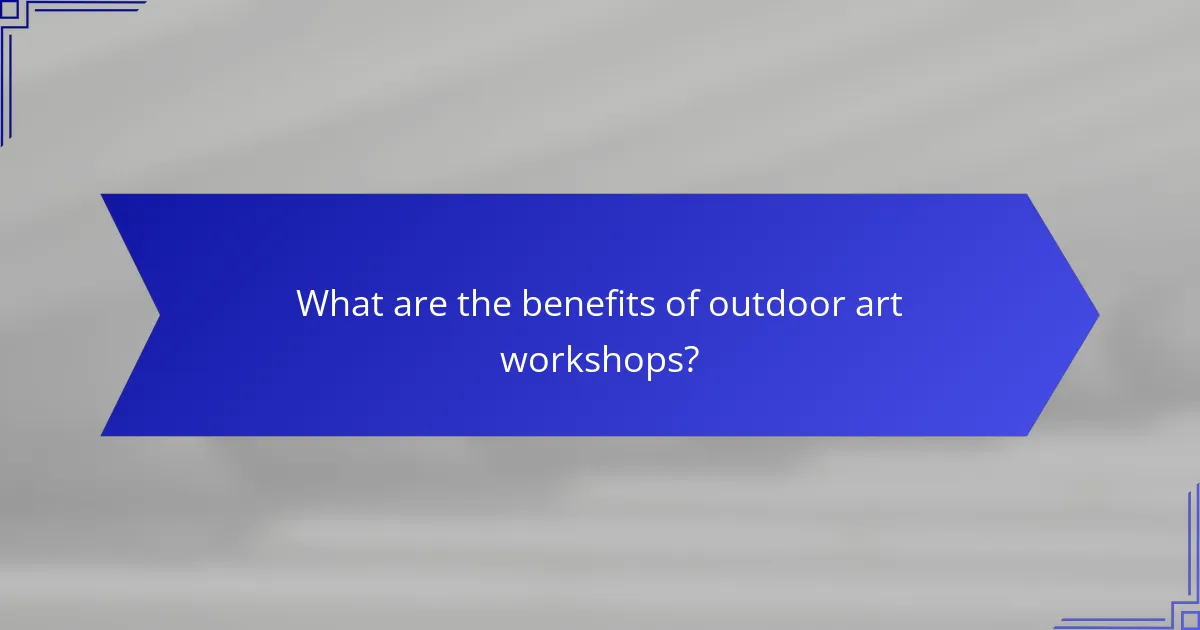 What are the benefits of outdoor art workshops?